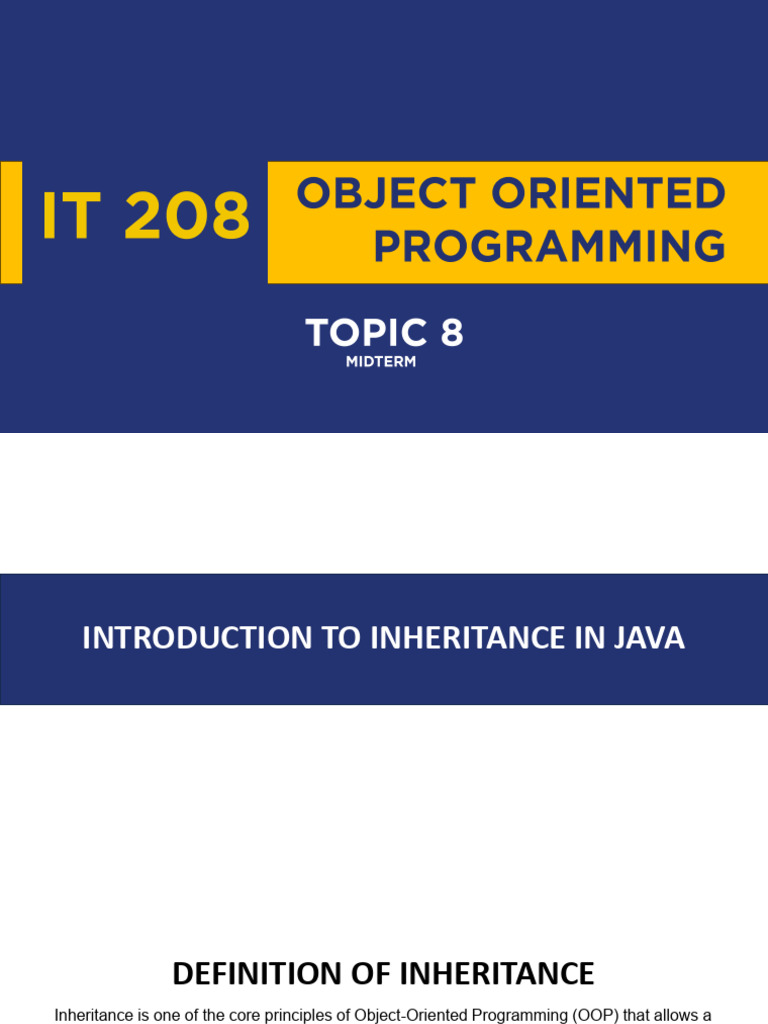 IT 208

OBJECT ORIENTED PROGRAMMING

TOPIC 8
MIDTERM

INTRODUCTION TO INHERITANCE IN JAVA

DEFINITION OF INHERITANCE

Inheritance is one of the core principles of Object-Oriented Programming (OOP) that allows a